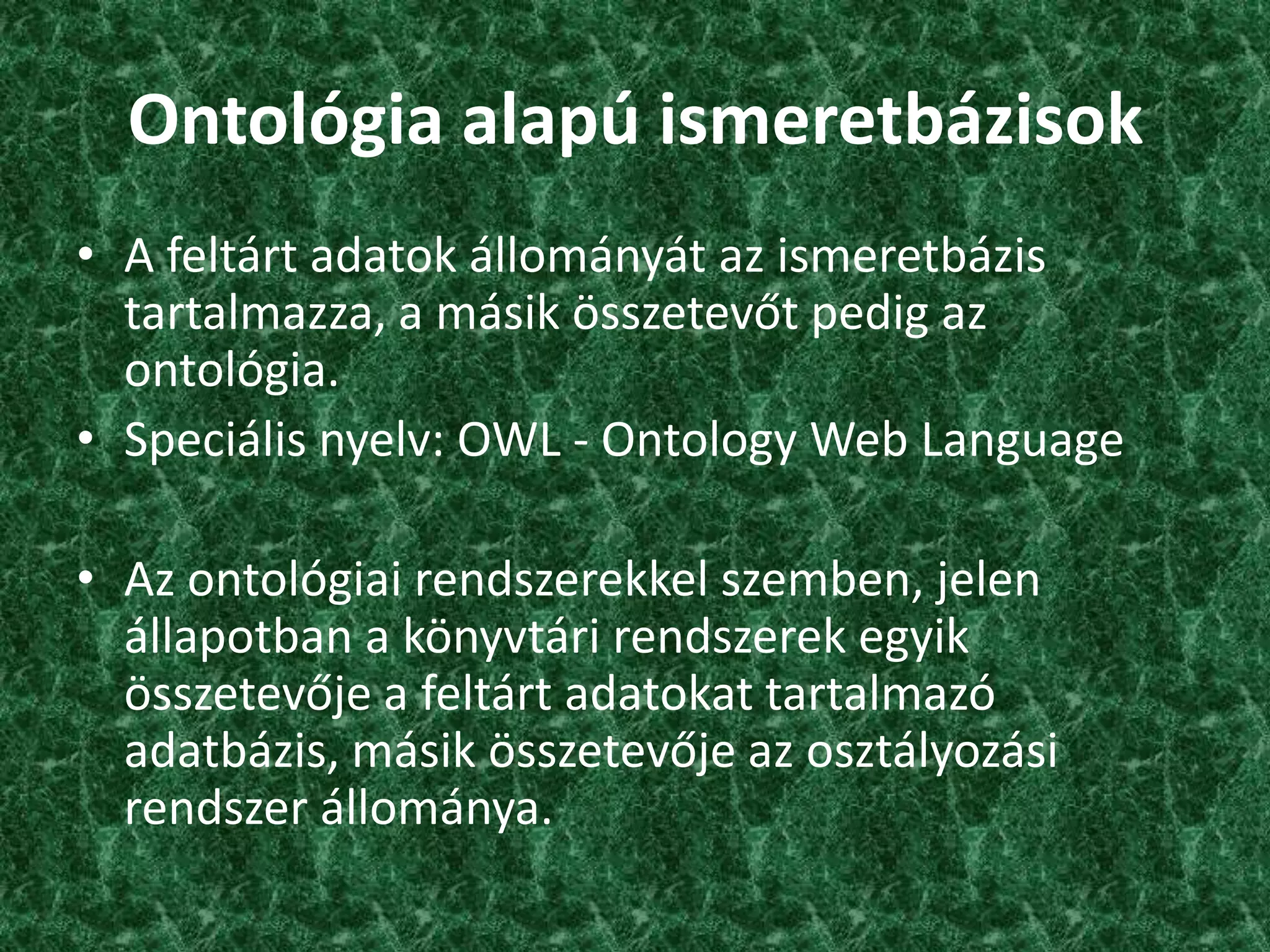 Ontológia alapú ismeretbázisok

• A feltárt adatok állományát az ismeretbázis tartalmazza, a másik összetevőt pedig az ontológia.
• Speciális nyelv: OWL - Ontology Web Language

• Az ontológiai rendszerekkel szemben, jelen állapotban a könyvtári rendszerek egyik összetevője a feltárt adatokat tartalmazó adatbázis, másik összetevője az osztályozási rendszer állománya.